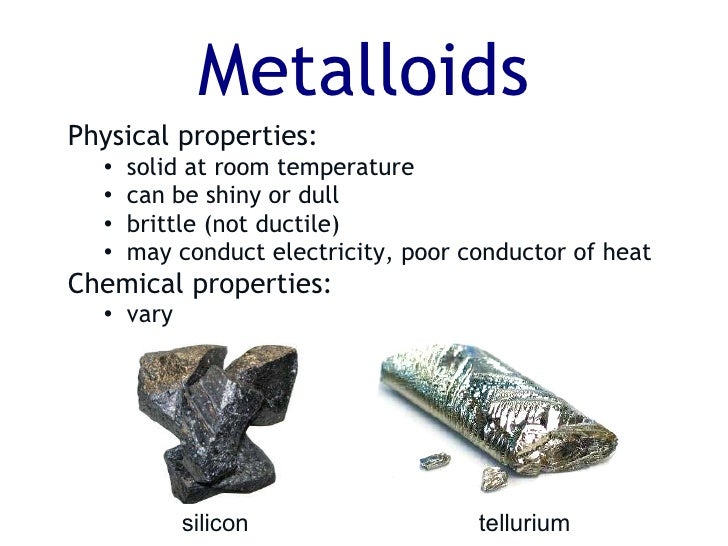 Metalloids

Physical properties:
• solid at room temperature
• can be shiny or dull
• brittle (not ductile)
• may conduct electricity, poor conductor of heat

Chemical properties:
• vary

silicon

tellurium